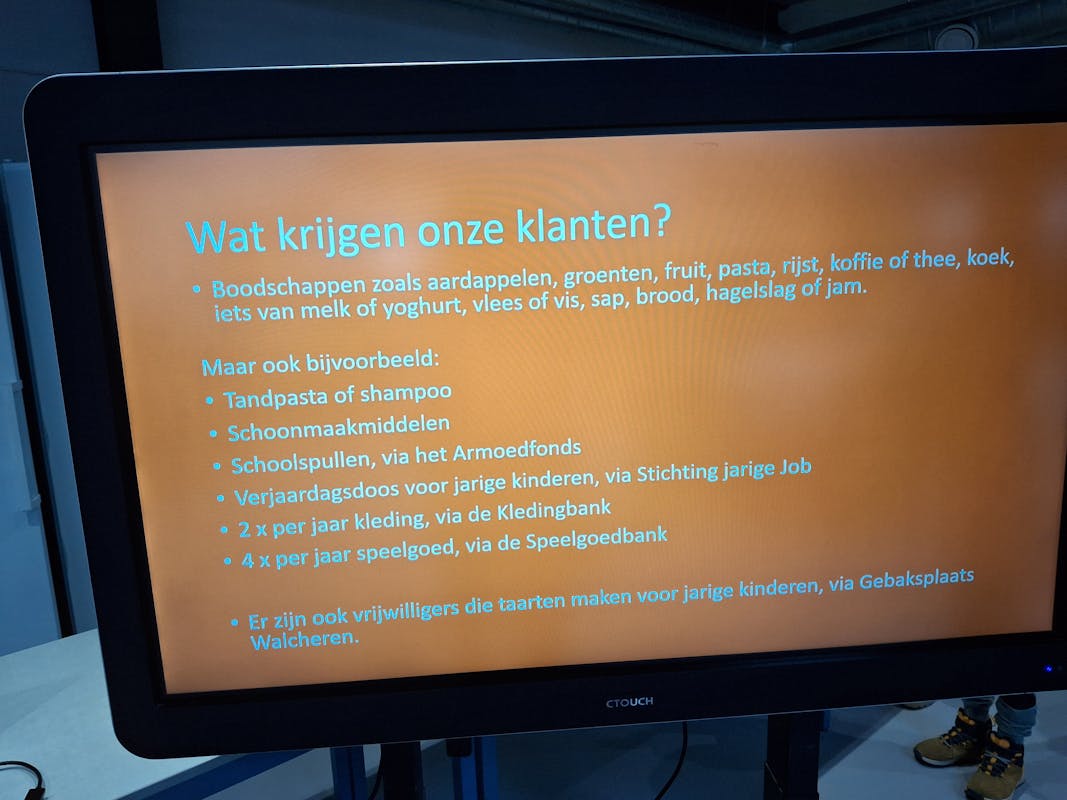 Wat krijgen onze klanten?

• Boodschappen zoals aardappelen, groenten, fruit, pasta, rijst, koffie of thee, koek, iets van melk of yoghurt, vlees of vis, sap, brood, hagelslag of jam.

Maar ook bijvoorbeeld:
• Tandpasta of shampoo
• Schoonmaakmiddelen
• Schoolspullen, via het Armoedfonds
• Verjaardagsdoos voor jarige kinderen, via Stichting jarige Job
• 2 x per jaar kleding, via de Kledingbank
• 4 x per jaar speelgoed, via de Speelgoedbank

• Er zijn ook vrijwilligers die taarten maken voor jarige kinderen, via Gebaksplaats Walcheren.

CTOUCH